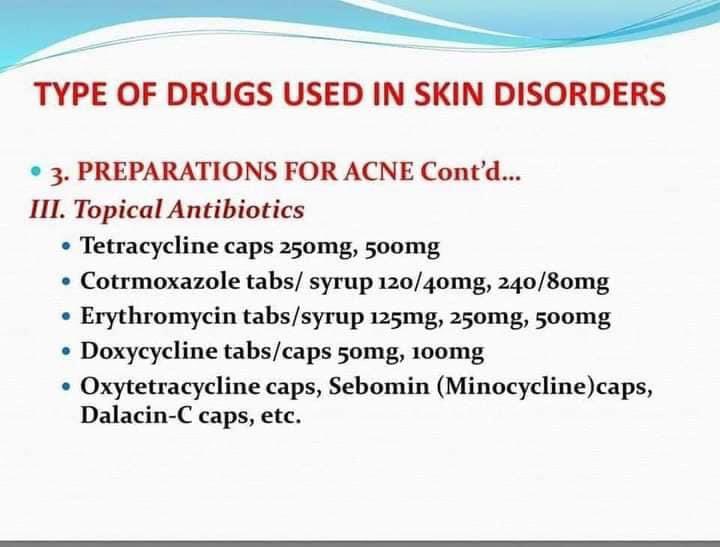 TYPE OF DRUGS USED IN SKIN DISORDERS

• 3. PREPARATIONS FOR ACNE Cont'd...

III. Topical Antibiotics

• Tetracycline caps 250mg, 500mg
• Cotrmoxazole tabs/ syrup 120/40mg, 240/80mg
• Erythromycin tabs/syrup 125mg, 250mg, 500mg
• Doxycycline tabs/caps 50mg, 100mg
• Oxytetracycline caps, Sebomin (Minocycline)caps, Dalacin-C caps, etc.